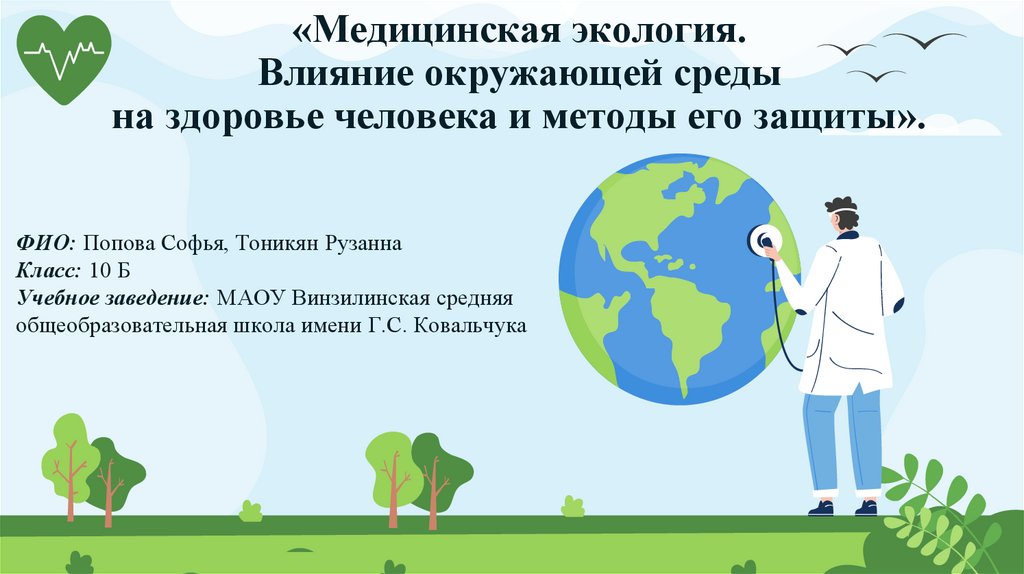 «Медицинская экология.
Влияние окружающей среды
на здоровье человека и методы его защиты».

ФИО: Попова Софья, Тоникян Рузанна
Класс: 10 Б
Учебное заведение: МАОУ Винзилинская средняя общеобразовательная школа имени Г.С. Ковальчука